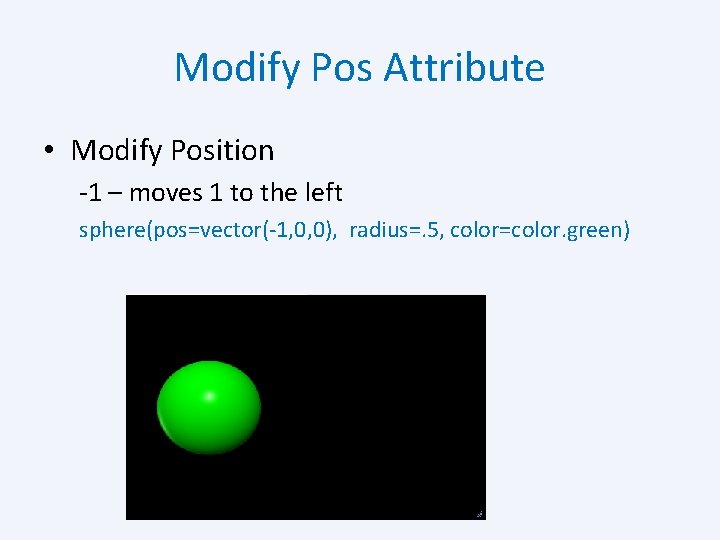 Modify Pos Attribute

• Modify Position

-1 – moves 1 to the left

sphere(pos=vector(-1,0,0), radius=.5, color=color.green)